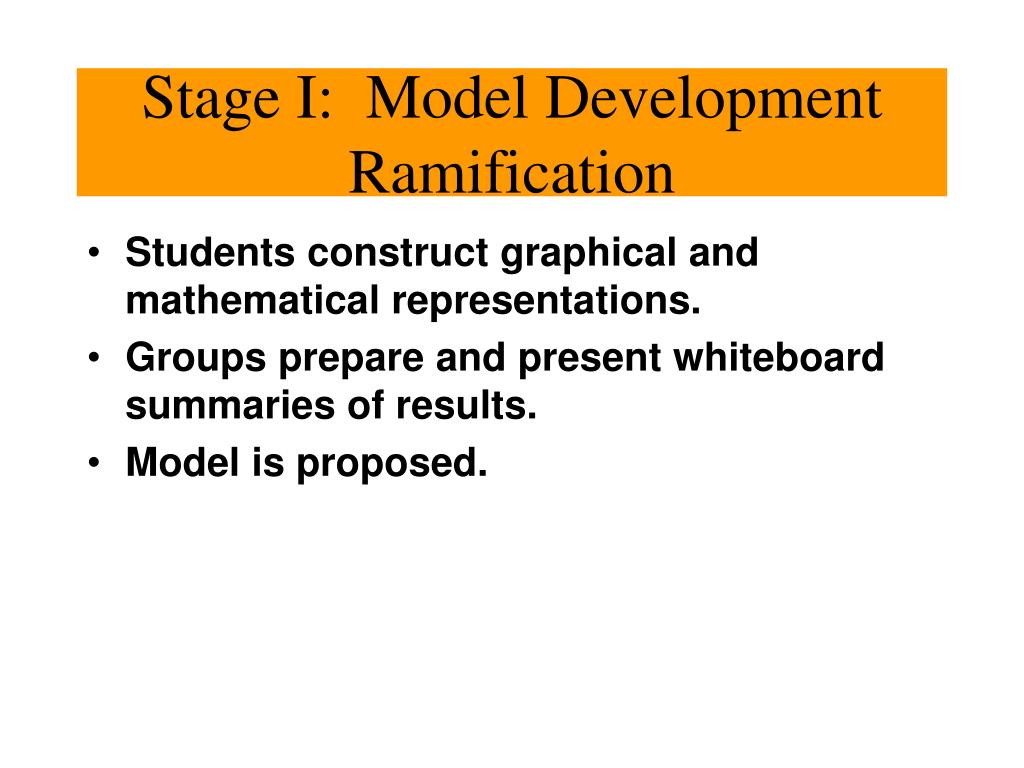 Stage I:  Model Development Ramification

• Students construct graphical and mathematical representations.
• Groups prepare and present whiteboard summaries of results.
• Model is proposed.